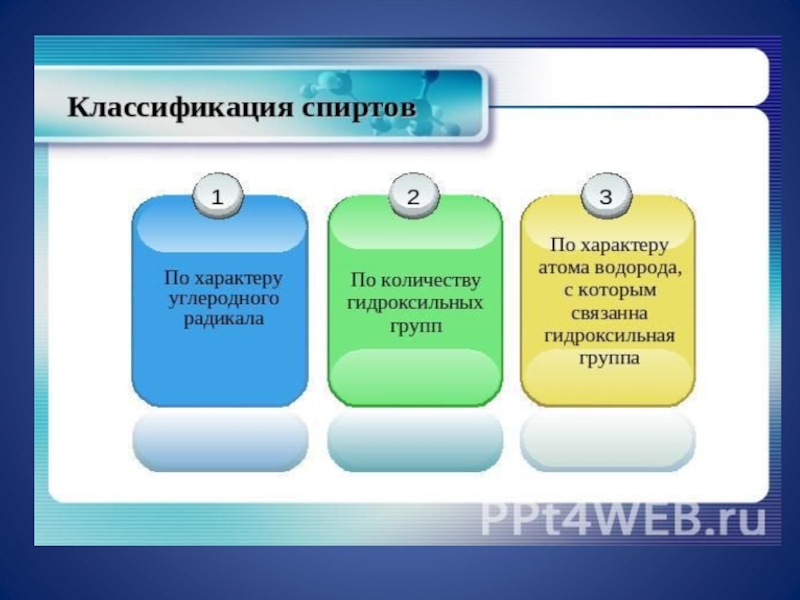 Классификация спиртов

1

По характеру углеродного радикала

2

По количеству гидроксильных групп

3

По характеру атома водорода, с которым связанна гидроксильная группа

PPt4WEB.ru